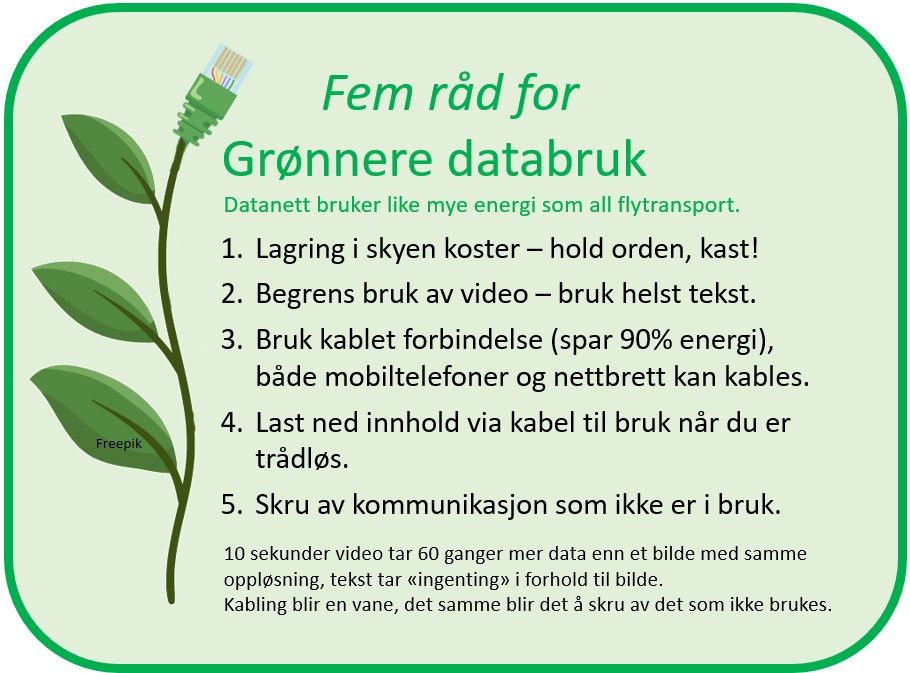 Fem råd for
Grønnere databruk
Datanett bruker like mye energi som all flytransport.

1. Lagring i skyen koster – hold orden, kast!
2. Begrens bruk av video – bruk helst tekst.
3. Bruk kablet forbindelse (spar 90% energi), både mobiltelefoner og nettbrett kan kables.
4. Last ned innhold via kabel til bruk når du er trådløs.
5. Skru av kommunikasjon som ikke er i bruk.

Freepik

10 sekunder video tar 60 ganger mer data enn et bilde med samme oppløsning, tekst tar «ingenting» i forhold til bilde.
Kabling blir en vane, det samme blir det å skru av det som ikke brukes.